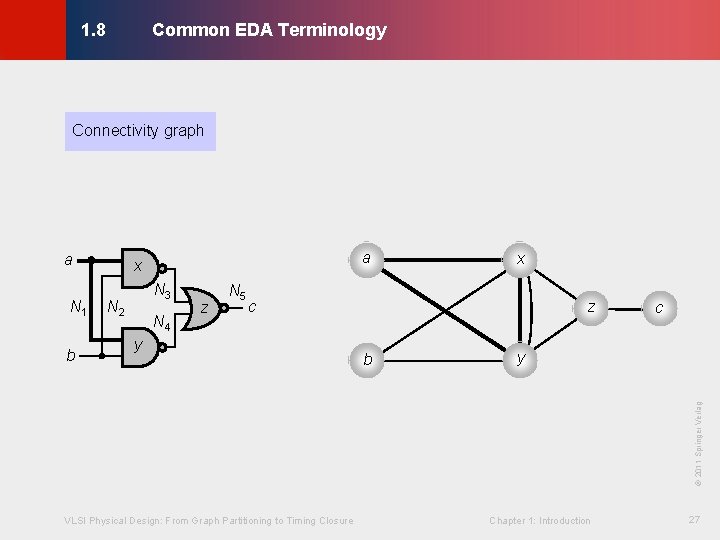 1.8 Common EDA Terminology

Connectivity graph

a
x
$N_3$
$N_5$
$N_1$
$N_2$
z
c
$N_4$
y
b

a
x
z
c
b
y

© 2011 Springer Verlag

VLSI Physical Design: From Graph Partitioning to Timing Closure

Chapter 1: Introduction

27